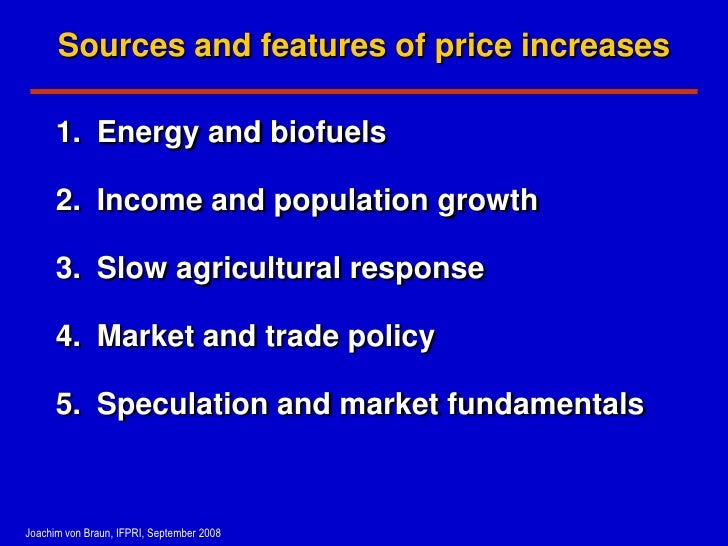 Sources and features of price increases

1. Energy and biofuels

2. Income and population growth

3. Slow agricultural response

4. Market and trade policy

5. Speculation and market fundamentals

Joachim von Braun, IFPRI, September 2008